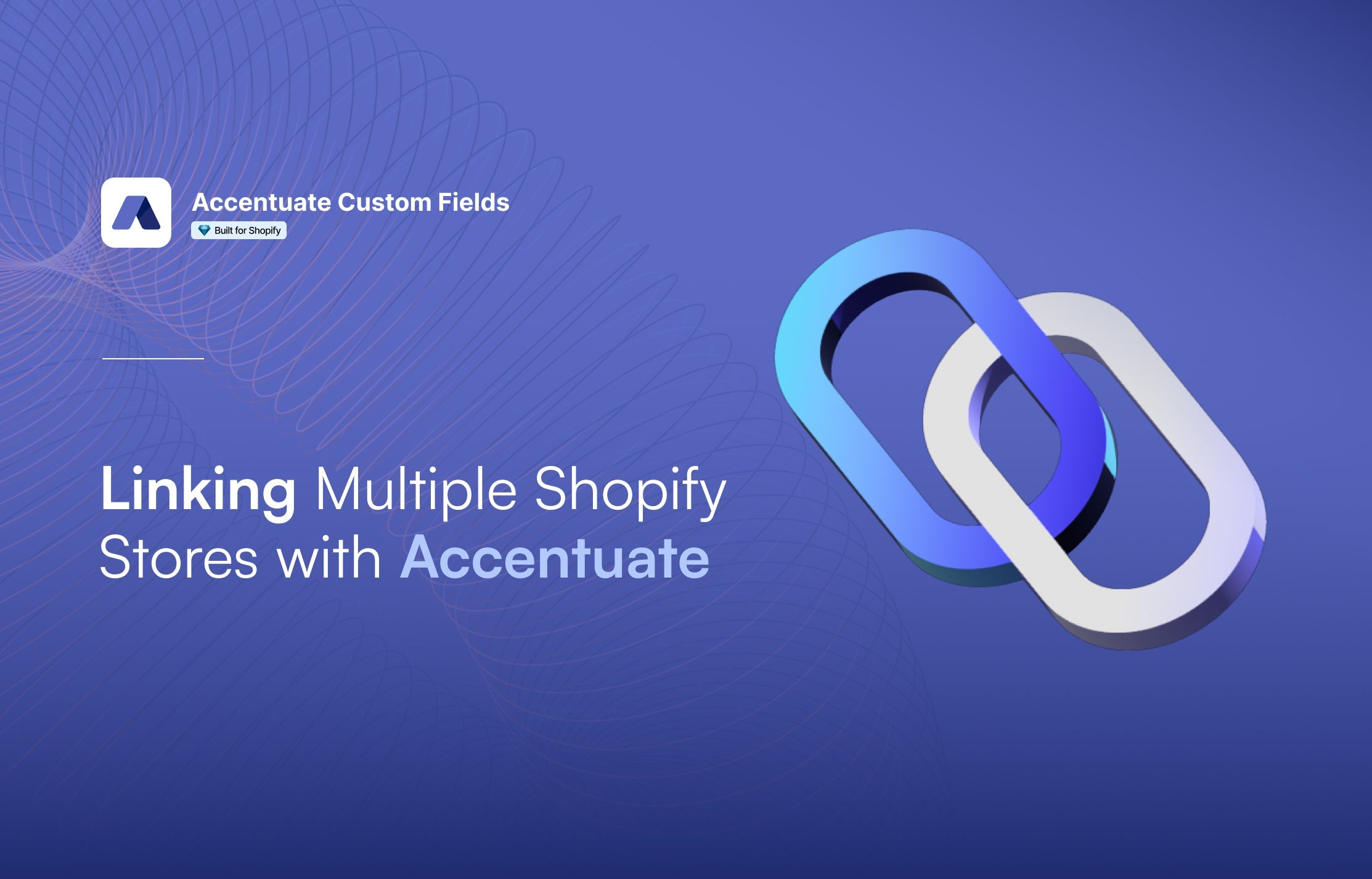 Accentuate Custom Fields
Built for Shopify

Linking Multiple Shopify Stores with Accentuate